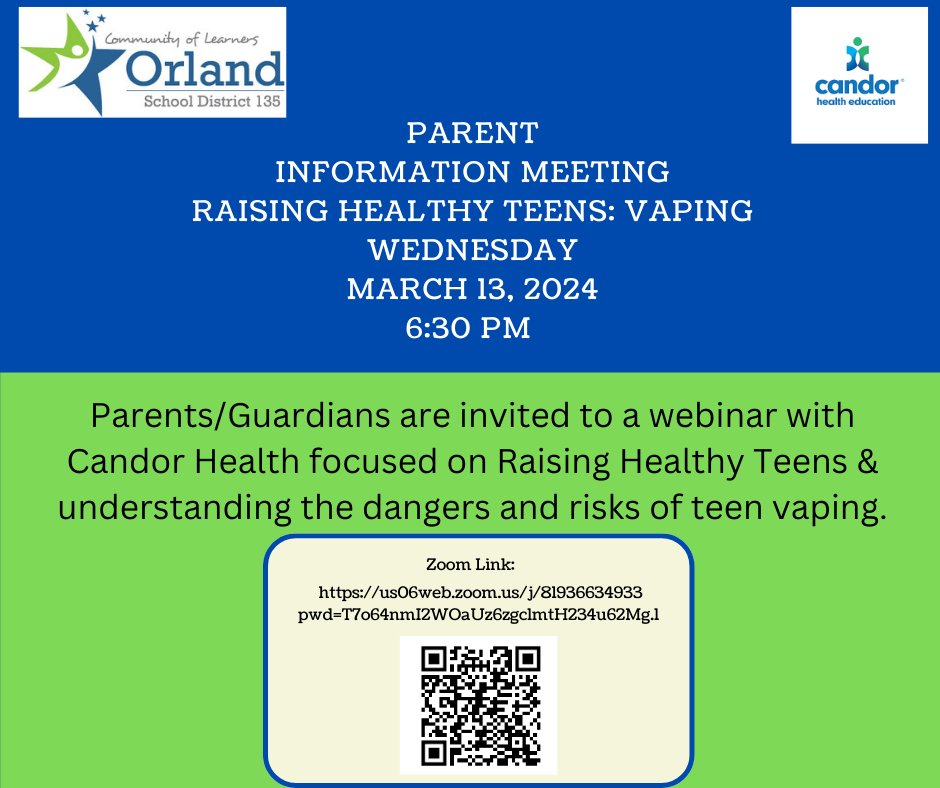 Community of Learners
Orland
School District 135

candor
health education

PARENT
INFORMATION MEETING
RAISING HEALTHY TEENS: VAPING
WEDNESDAY
MARCH 13, 2024
6:30 PM

Parents/Guardians are invited to a webinar with Candor Health focused on Raising Healthy Teens & understanding the dangers and risks of teen vaping.

Zoom Link:
https://us06web.zoom.us/j/81936634933
pwd=T7o64nmI2WOaUz6zgclmtH234u62Mg.1